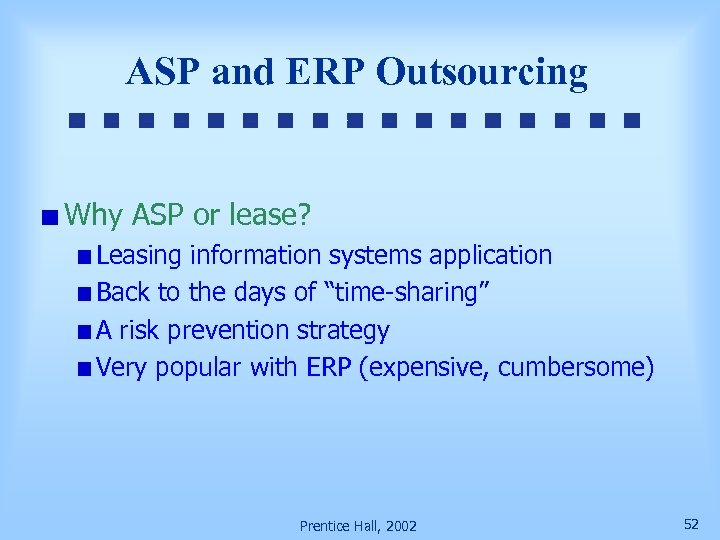 ASP and ERP Outsourcing

Why ASP or lease?
Leasing information systems application
Back to the days of “time-sharing”
A risk prevention strategy
Very popular with ERP (expensive, cumbersome)

Prentice Hall, 2002

52